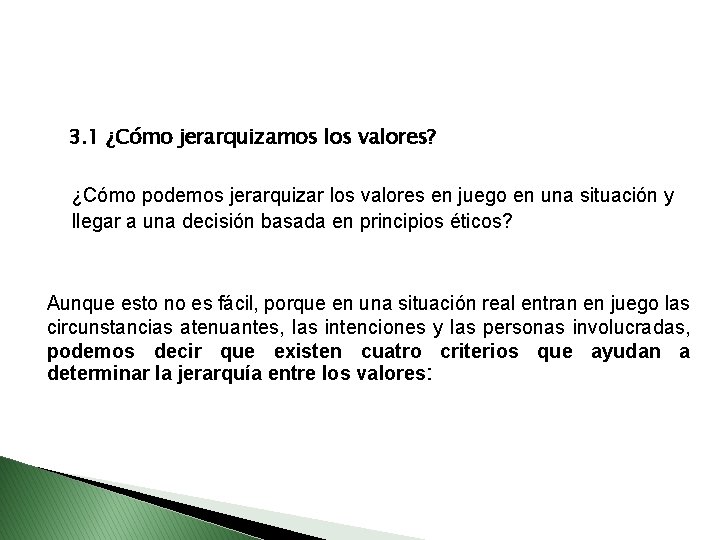 3.1 ¿Cómo jerarquizamos los valores?

¿Cómo podemos jerarquizar los valores en juego en una situación y llegar a una decisión basada en principios éticos?

Aunque esto no es fácil, porque en una situación real entran en juego las circunstancias atenuantes, las intenciones y las personas involucradas, podemos decir que existen cuatro criterios que ayudan a determinar la jerarquía entre los valores: